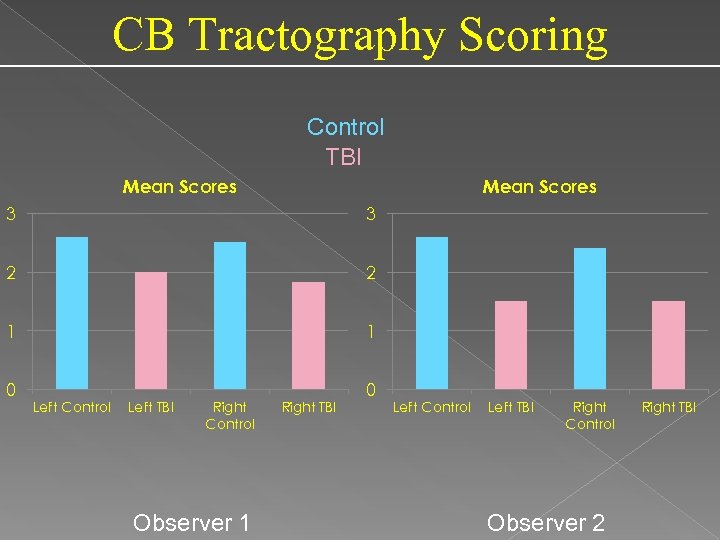 CB Tractography Scoring

Control
TBI

Mean Scores

3
2
1
0

Left Control
Left TBI
Right Control
Right TBI

Mean Scores

3
2
1
0

Left Control
Left TBI
Right Control
Right TBI

Observer 1

Observer 2